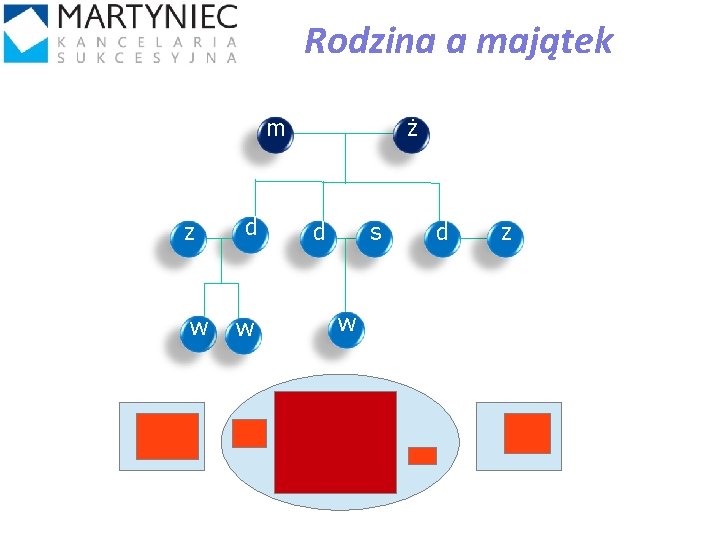 MARTYNIEC
KANCELARIA
SUKCESYJNA

Rodzina a majątek

m
ż
z
d
d
s
d
z
w
w
w